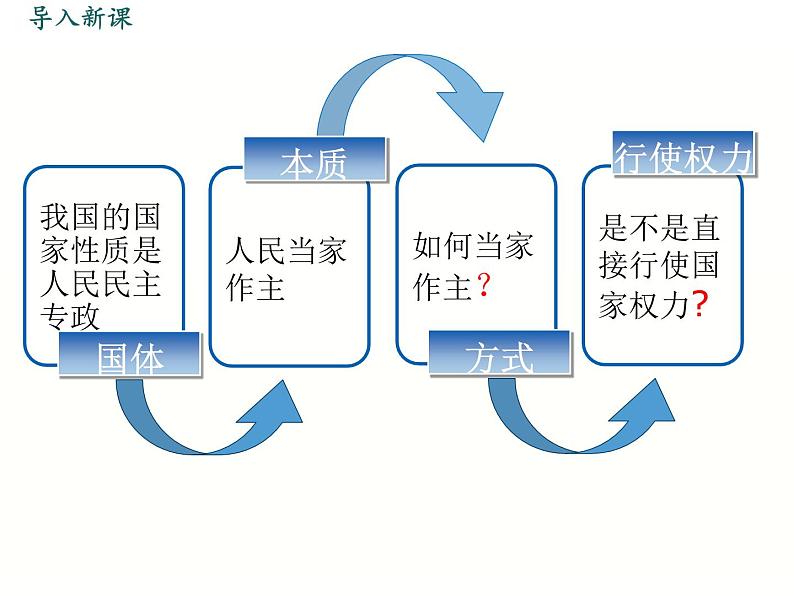 导入新课

我国的国家性质是人民民主专政

国体

本质

人民当家作主

如何当家作主？

方式

行使权力

是不是直接行使国家权力？